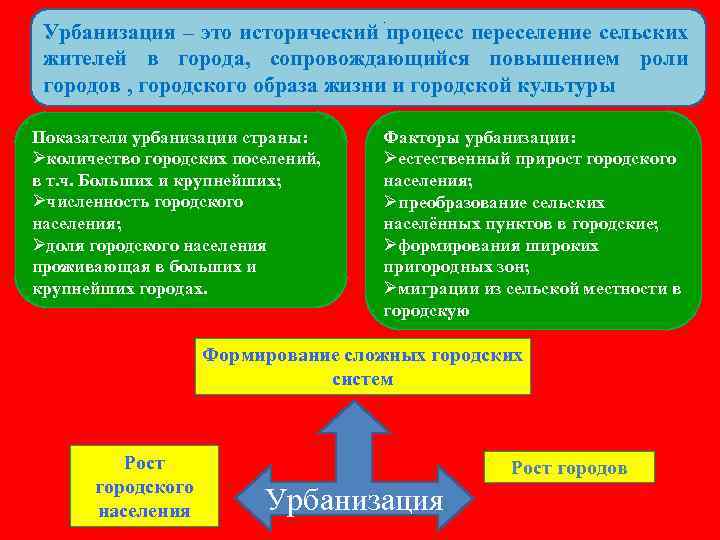 Урбанизация – это исторический процесс переселение сельских жителей в города, сопровождающийся повышением роли городов , городского образа жизни и городской культуры

Показатели урбанизации страны:
➢количество городских поселений, в т.ч. Больших и крупнейших;
➢численность городского населения;
➢доля городского населения проживающая в больших и крупнейших городах.

Факторы урбанизации:
➢естественный прирост городского населения;
➢преобразование сельских населённых пунктов в городские;
➢формирования широких пригородных зон;
➢миграции из сельской местности в городскую

Формирование сложных городских систем

Рост городского населения

Урбанизация

Рост городов